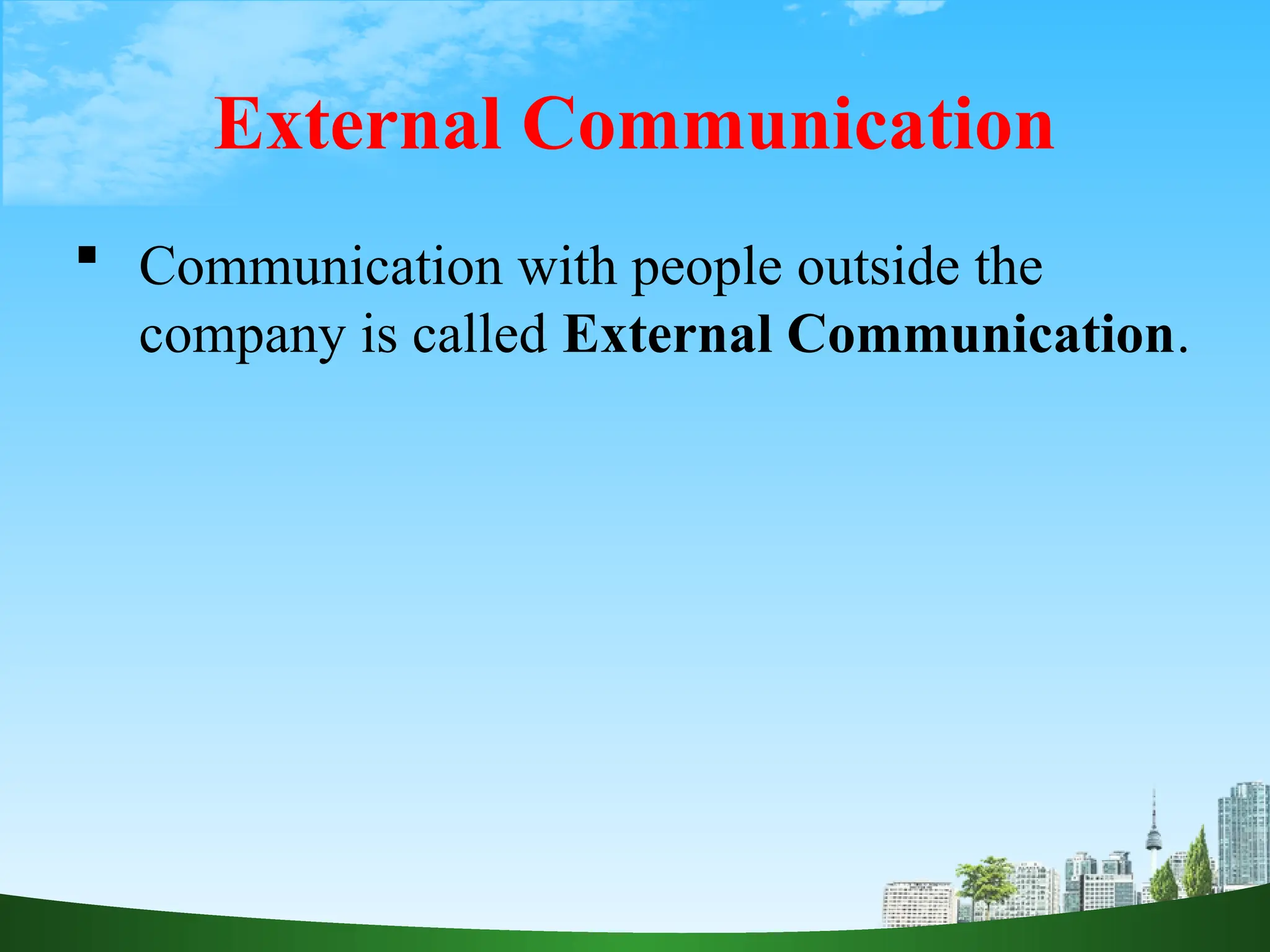 External Communication

▪ Communication with people outside the company is called External Communication.